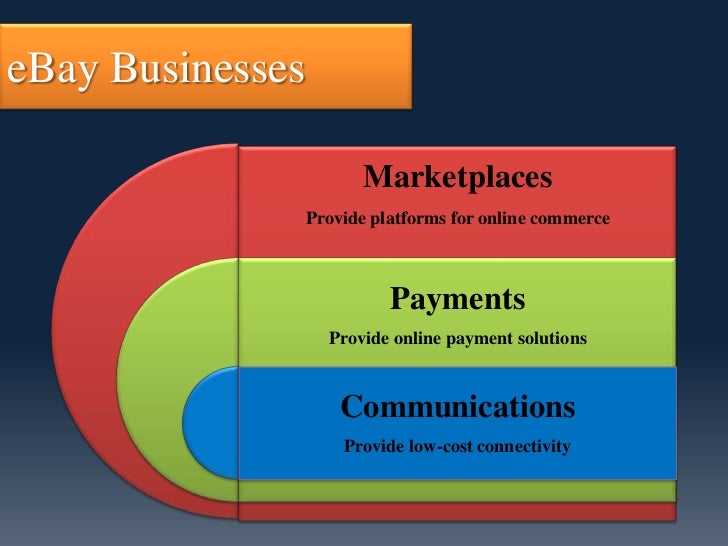 eBay Businesses

Marketplaces

Provide platforms for online commerce

Payments

Provide online payment solutions

Communications

Provide low-cost connectivity